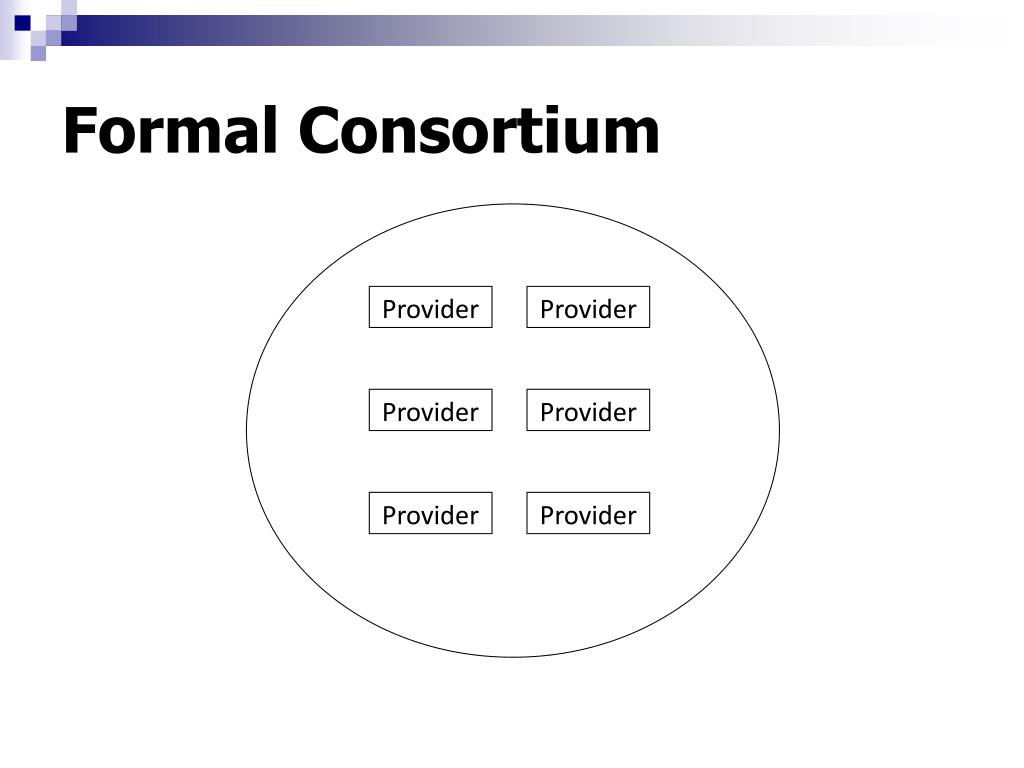 Formal Consortium

Provider Provider

Provider Provider

Provider Provider